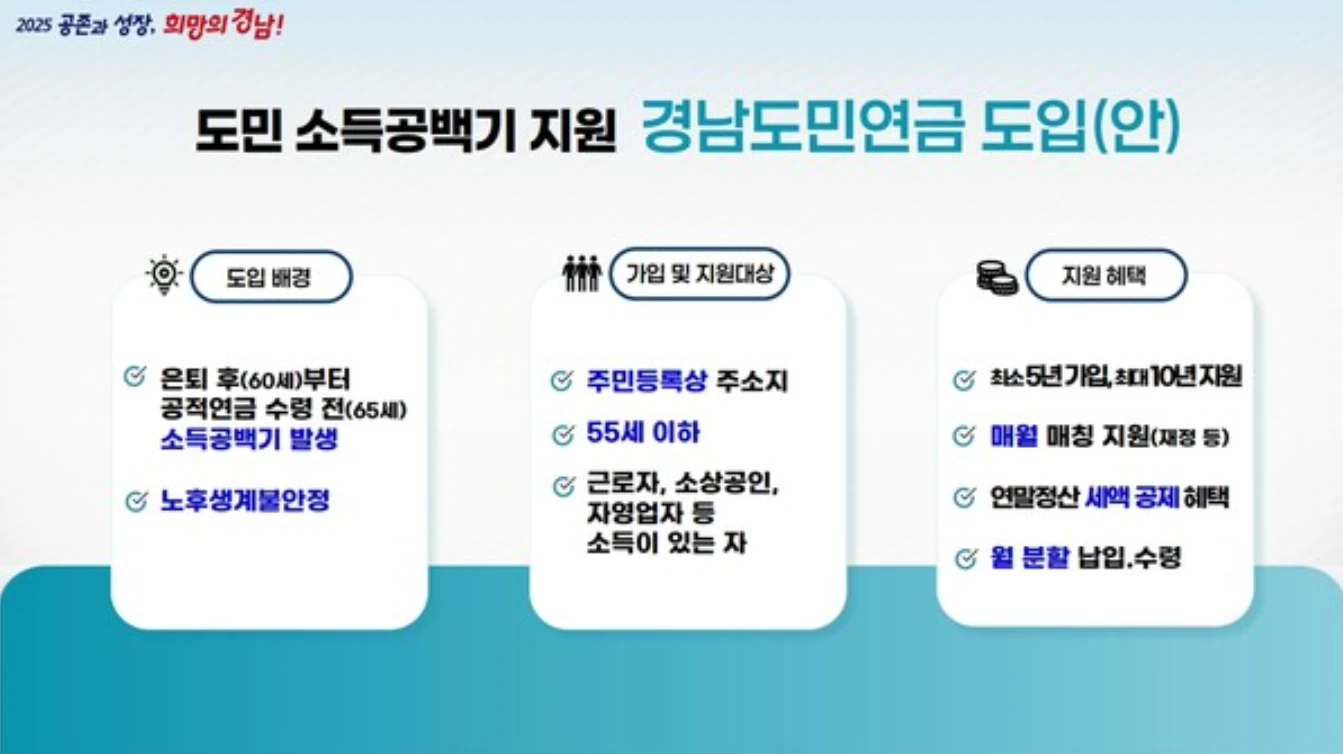 2025 공존과 성장, 희망의 경남!

도민 소득공백기 지원 경남도민연금 도입(안)

도입 배경

은퇴 후(60세)부터 공적연금 수령 전(65세) 소득공백기 발생

노후생계불안정

가입 및 지원대상

주민등록상 주소지

55세 이하

근로자, 소상공인, 자영업자 등 소득이 있는 자

지원 혜택

최소 5년 가입, 최대 10년 지원

매월 매칭 지원(재정 등)

연말정산 세액 공제 혜택

월 분할 납입.수령